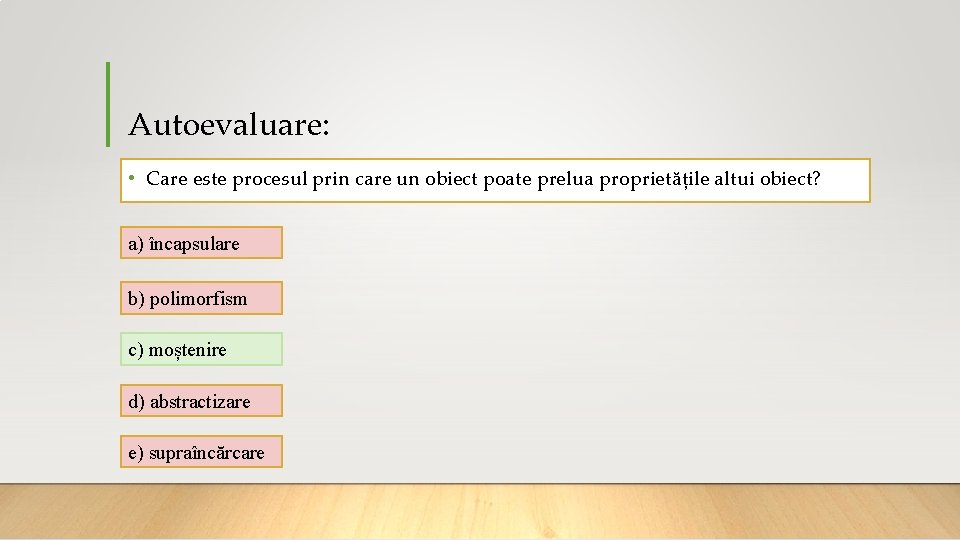 Autoevaluare:

• Care este procesul prin care un obiect poate prelua proprietățile altui obiect?

a) încapsulare

b) polimorfism

c) moștenire

d) abstractizare

e) supraîncărcare